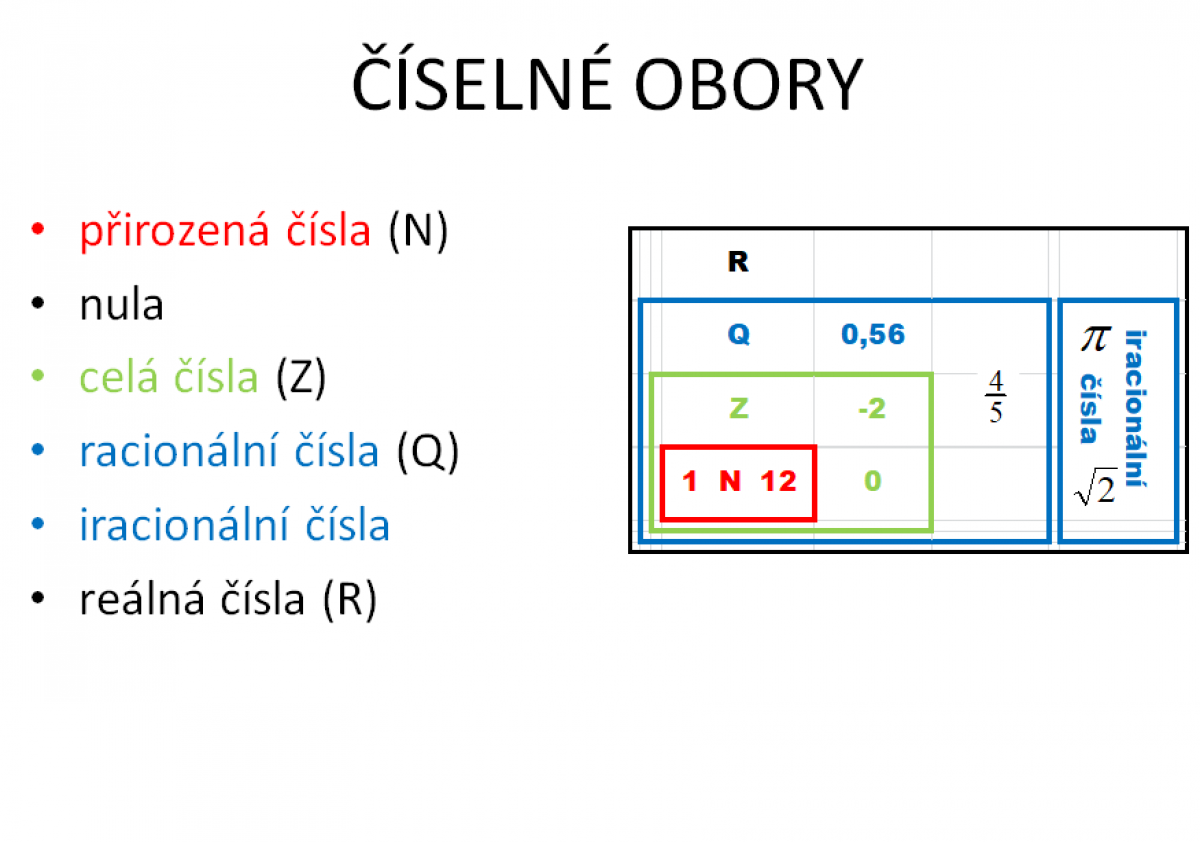 ČÍSELNÉ OBORY

• přirozená čísla (N)
• nula
• celá čísla (Z)
• racionální čísla (Q)
• iracionální čísla
• reálná čísla (R)

R
Q 0,56
Z -2 $\frac{4}{5}$
1 N 12 0
$\pi$ iracionální čísla $\sqrt{2}$